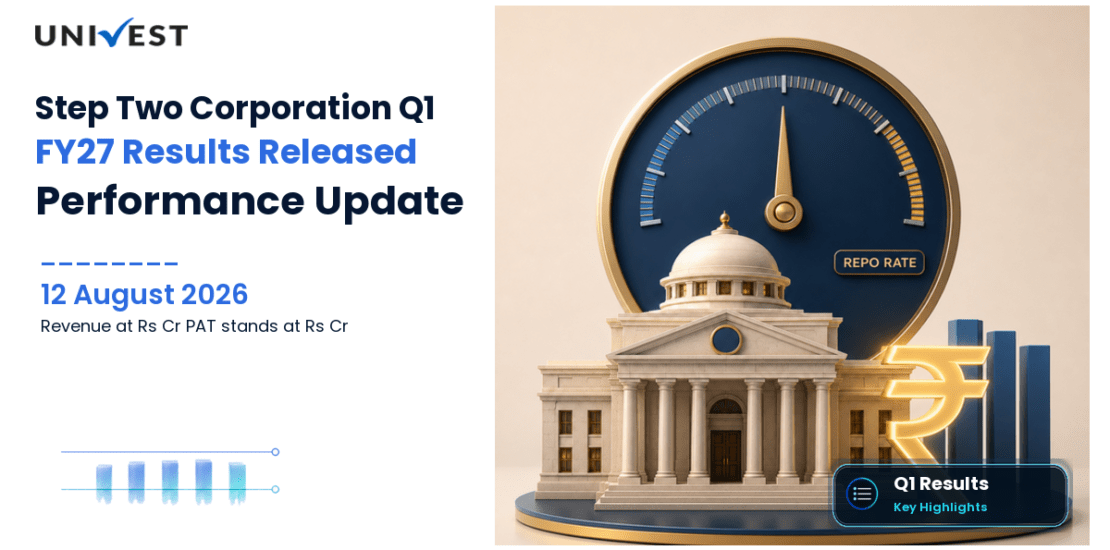 UNIVEST

Step Two Corporation Q1 FY27 Results Released Performance Update

12 August 2026

Revenue at Rs Cr PAT stands at Rs Cr

REPO RATE

Q1 Results
Key Highlights